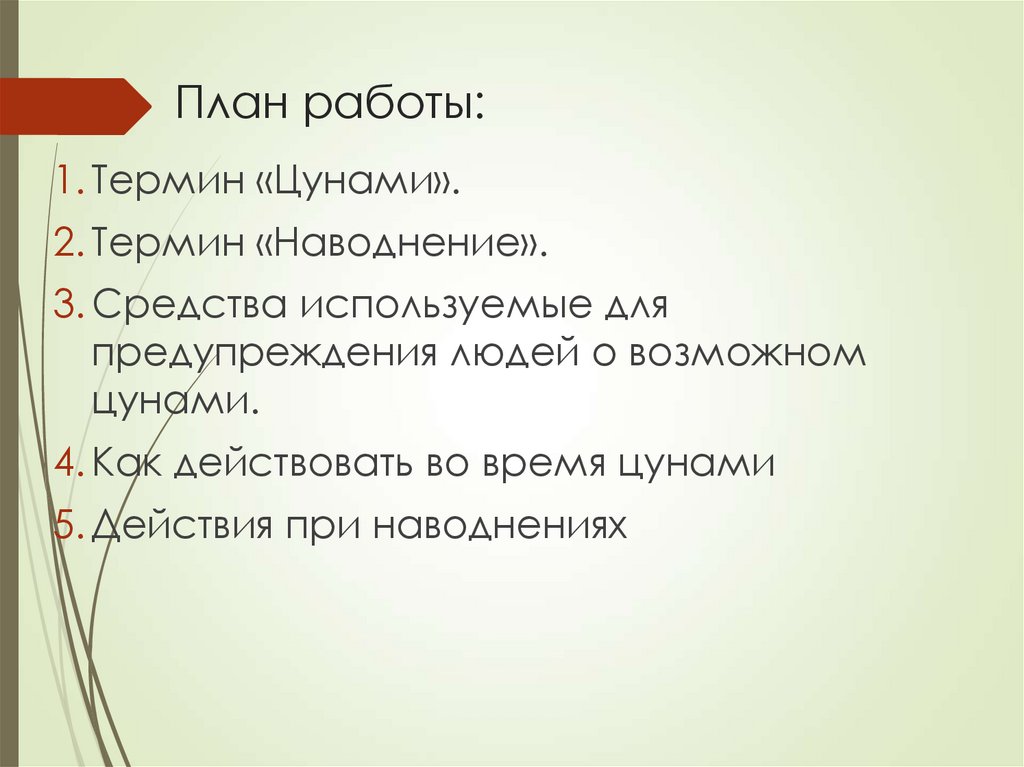 План работы:

1. Термин «Цунами».
2. Термин «Наводнение».
3. Средства используемые для предупреждения людей о возможном цунами.
4. Как действовать во время цунами
5. Действия при наводнениях